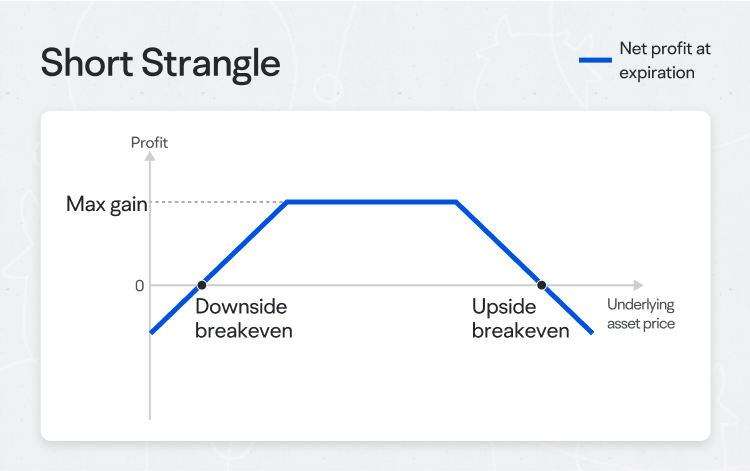 Short Strangle

Net profit at expiration

Profit

Max gain

0

Downside breakeven

Upside breakeven

Underlying asset price